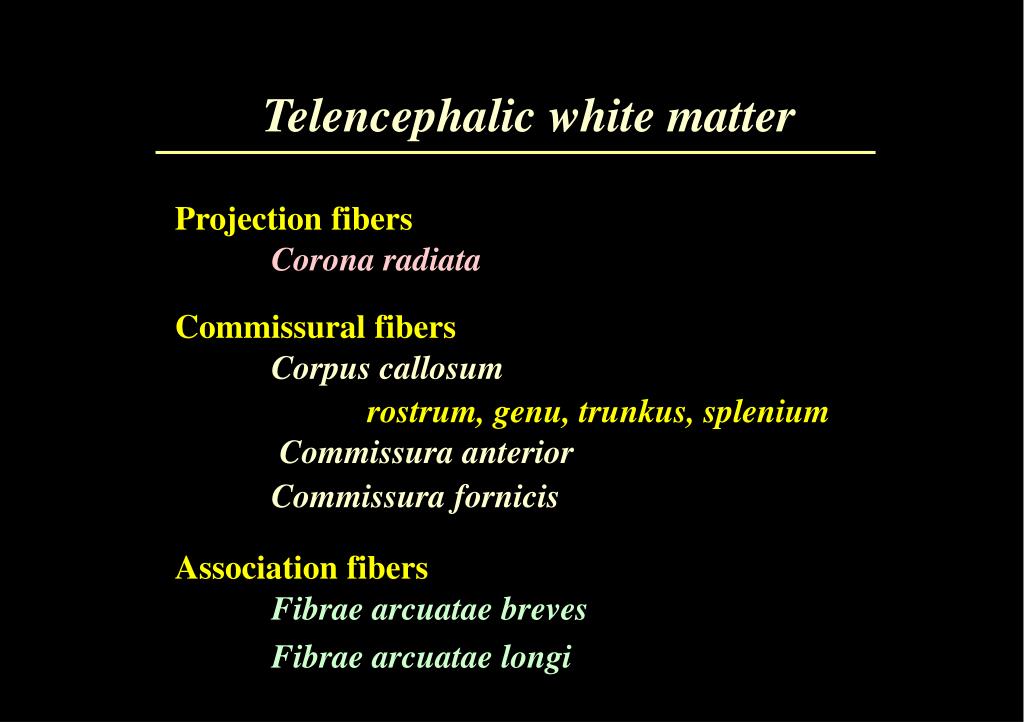 Telencephalic white matter

Projection fibers
Corona radiata

Commissural fibers
Corpus callosum
rostrum, genu, trunkus, splenium
Commissura anterior
Commissura fornicis

Association fibers
Fibrae arcuatae breves
Fibrae arcuatae longi